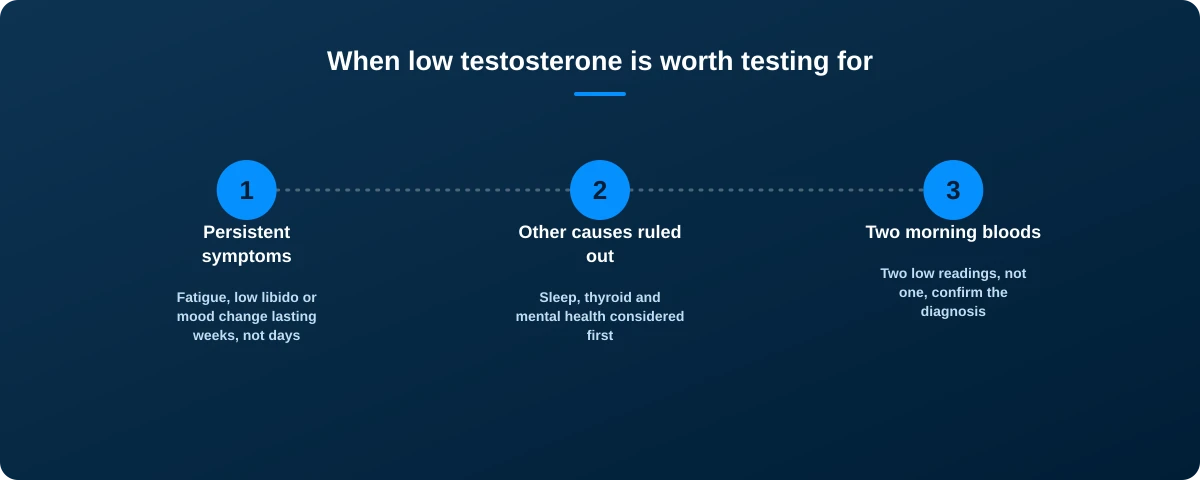 When low testosterone is worth testing for

1
Persistent symptoms
Fatigue, low libido or mood change lasting weeks, not days

2
Other causes ruled out
Sleep, thyroid and mental health considered first

3
Two morning bloods
Two low readings, not one, confirm the diagnosis